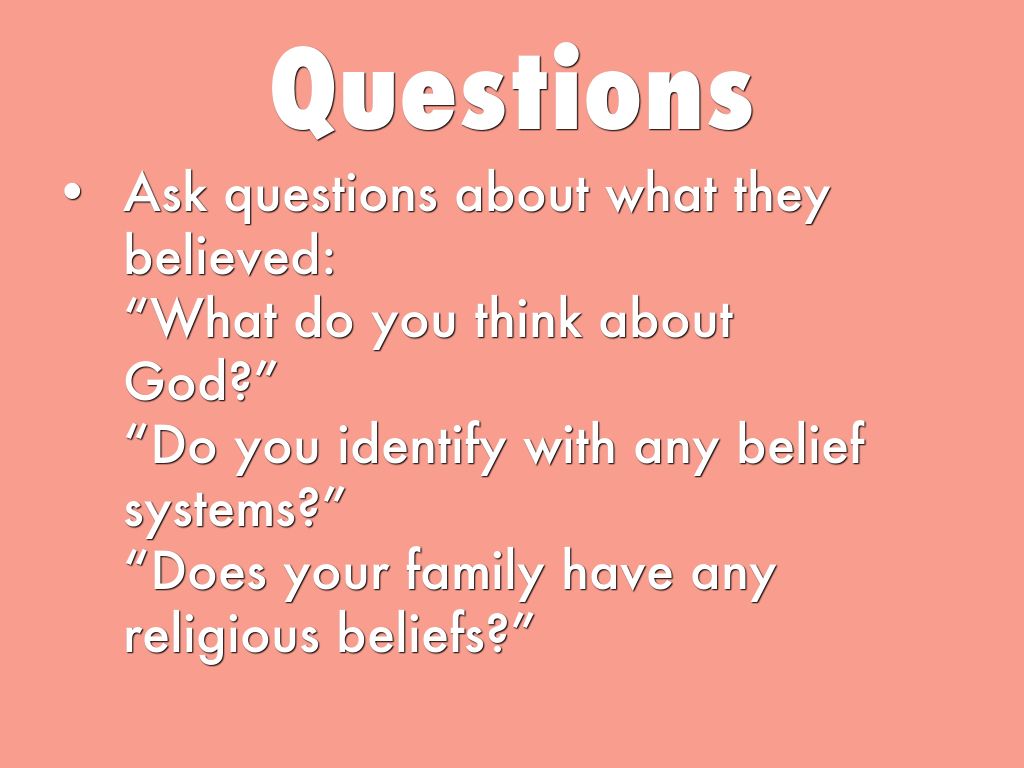 Questions

• Ask questions about what they believed:
"What do you think about God?"
"Do you identify with any belief systems?"
"Does your family have any religious beliefs?"